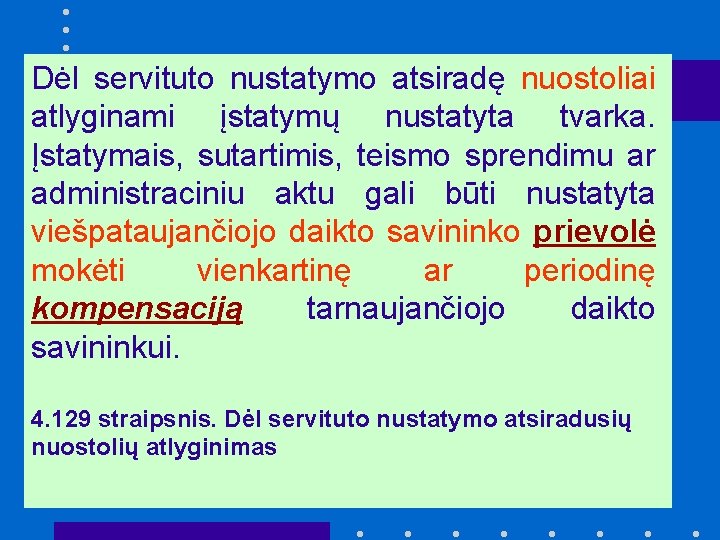 Dėl servituto nustatymo atsiradę nuostoliai atlyginami įstatymų nustatyta tvarka. Įstatymais, sutartimis, teismo sprendimu ar administraciniu aktu gali būti nustatyta viešpataujančiojo daikto savininko prievolė mokėti vienkartinę ar periodinę kompensaciją tarnaujančiojo daikto savininkui.

4.129 straipsnis. Dėl servituto nustatymo atsiradusių nuostolių atlyginimas